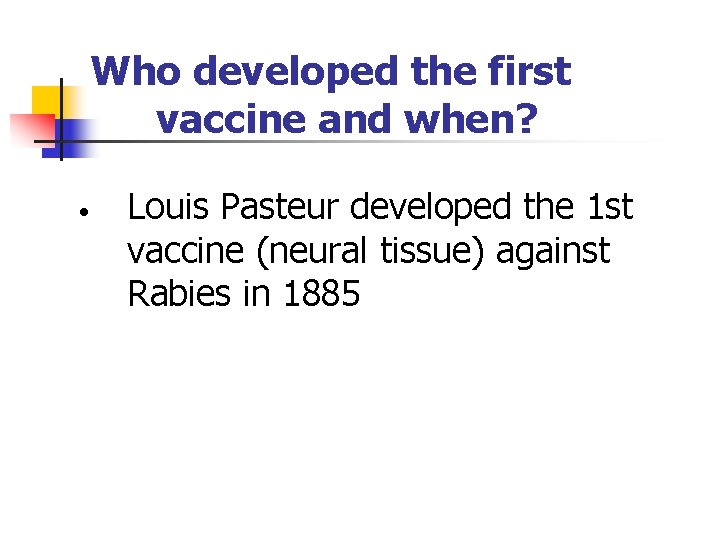 Who developed the first vaccine and when?

• Louis Pasteur developed the 1st vaccine (neural tissue) against Rabies in 1885